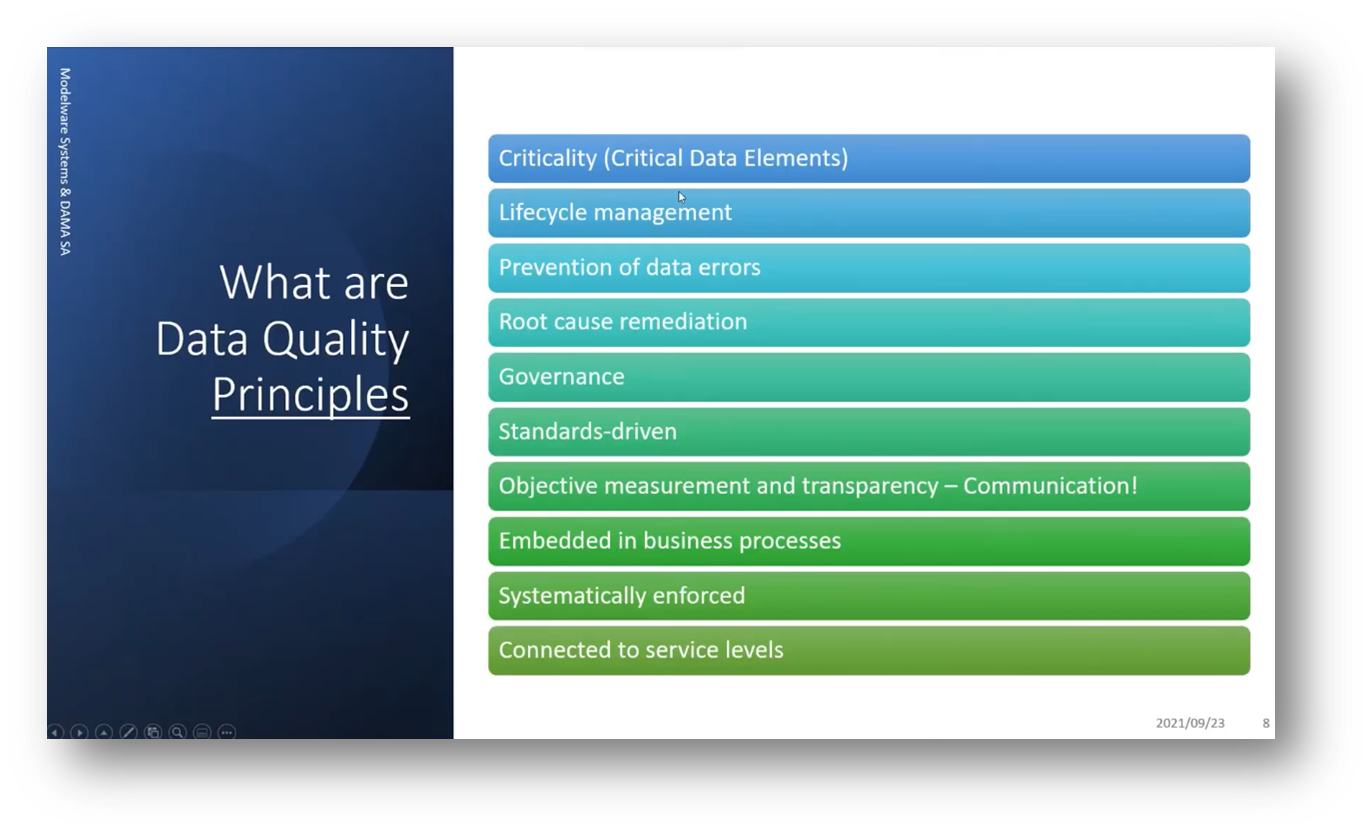 Modelware Systems & DAMA SA

What are Data Quality Principles

Criticality (Critical Data Elements)

Lifecycle management

Prevention of data errors

Root cause remediation

Governance

Standards-driven

Objective measurement and transparency – Communication!

Embedded in business processes

Systematically enforced

Connected to service levels

2021/09/23

8